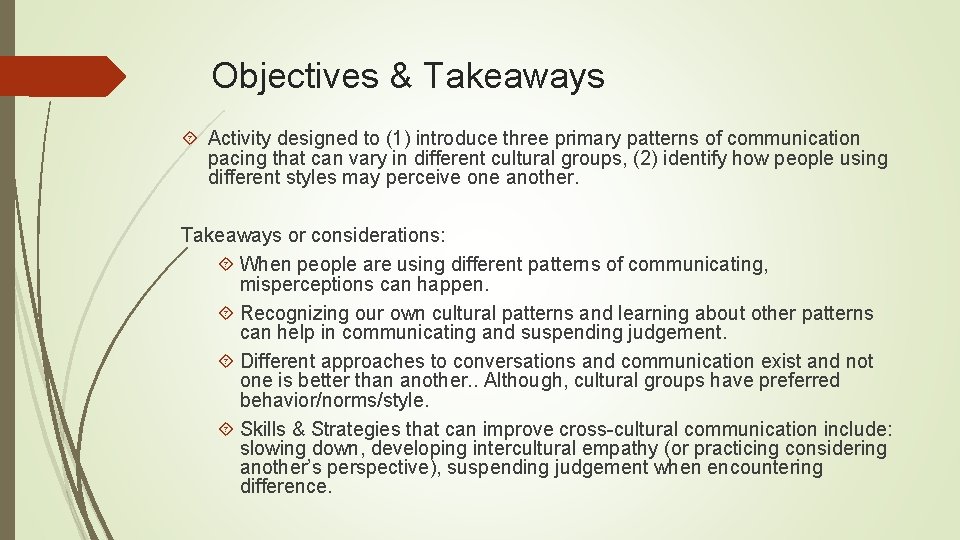 Objectives & Takeaways

Activity designed to (1) introduce three primary patterns of communication pacing that can vary in different cultural groups, (2) identify how people using different styles may perceive one another.

Takeaways or considerations:

When people are using different patterns of communicating, misperceptions can happen.

Recognizing our own cultural patterns and learning about other patterns can help in communicating and suspending judgement.

Different approaches to conversations and communication exist and not one is better than another.. Although, cultural groups have preferred behavior/norms/style.

Skills & Strategies that can improve cross-cultural communication include: slowing down, developing intercultural empathy (or practicing considering another's perspective), suspending judgement when encountering difference.